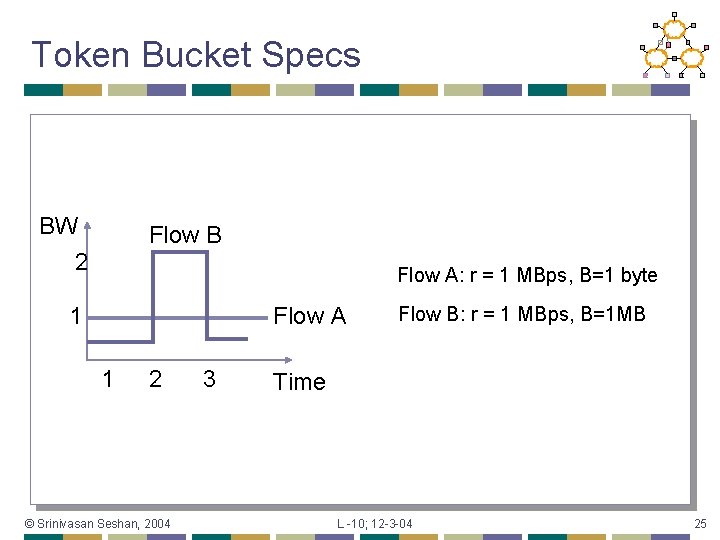 Token Bucket Specs

BW

Flow B

2

1

Flow A

1 2 3

Time

Flow A: r = 1 MBps, B=1 byte

Flow B: r = 1 MBps, B=1MB

© Srinivasan Seshan, 2004

L -10; 12-3-04

25